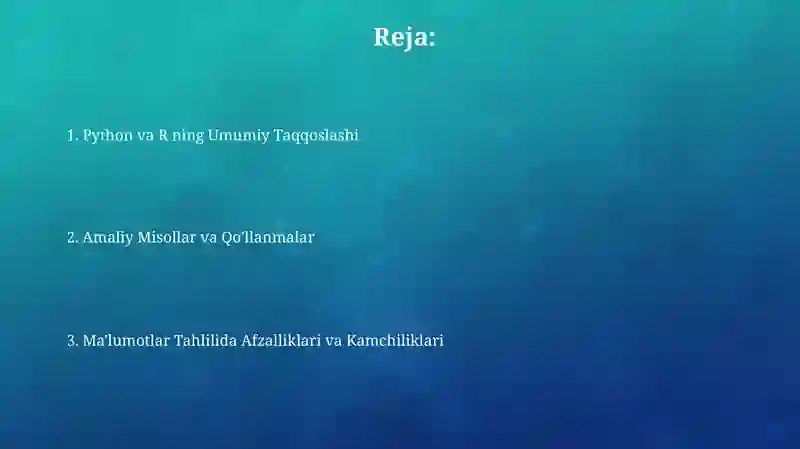 Reja:

1. Python va R ning Umumiy Taqqoslashi

2. Amaliy Misollar va Qo'llanmalar

3. Ma'lumotlar Tahlilida Afzalliklari va Kamchiliklari